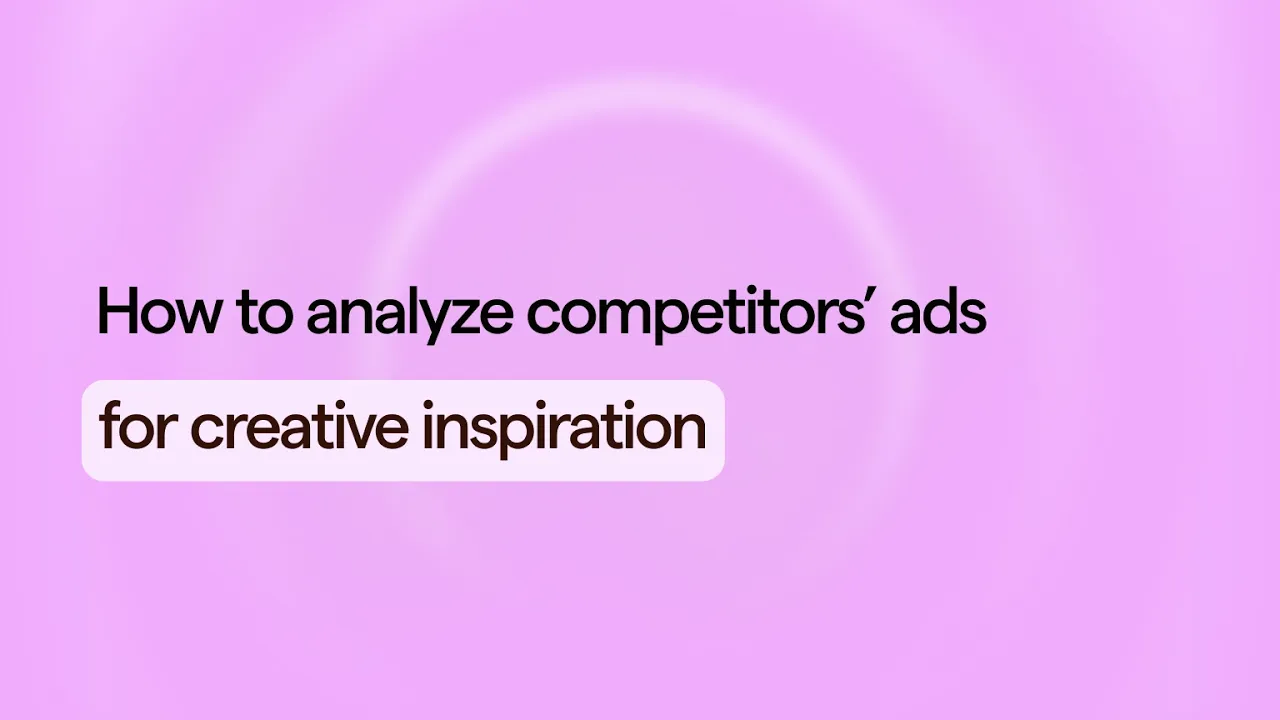 How to analyze competitors' ads

for creative inspiration